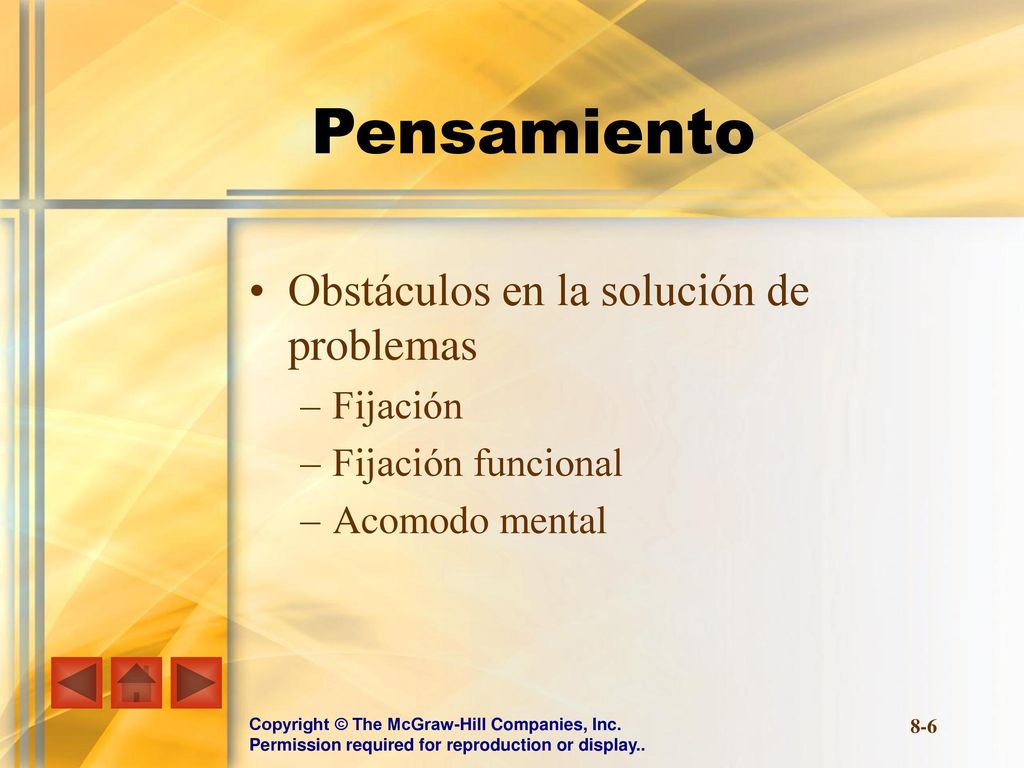 Pensamiento

• Obstáculos en la solución de problemas
– Fijación
– Fijación funcional
– Acomodo mental

Copyright © The McGraw-Hill Companies, Inc.
Permission required for reproduction or display..

8-6